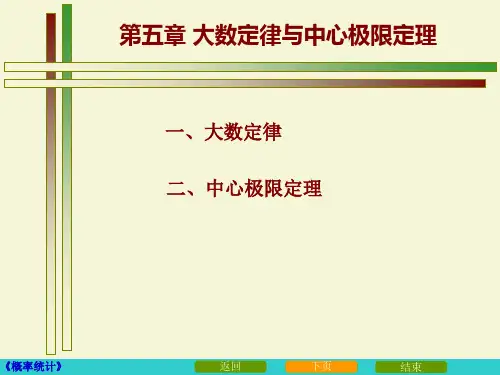 第五章 大数定律与中心极限定理

一、大数定律

二、中心极限定理

《概率统计》

返回

下页

结束